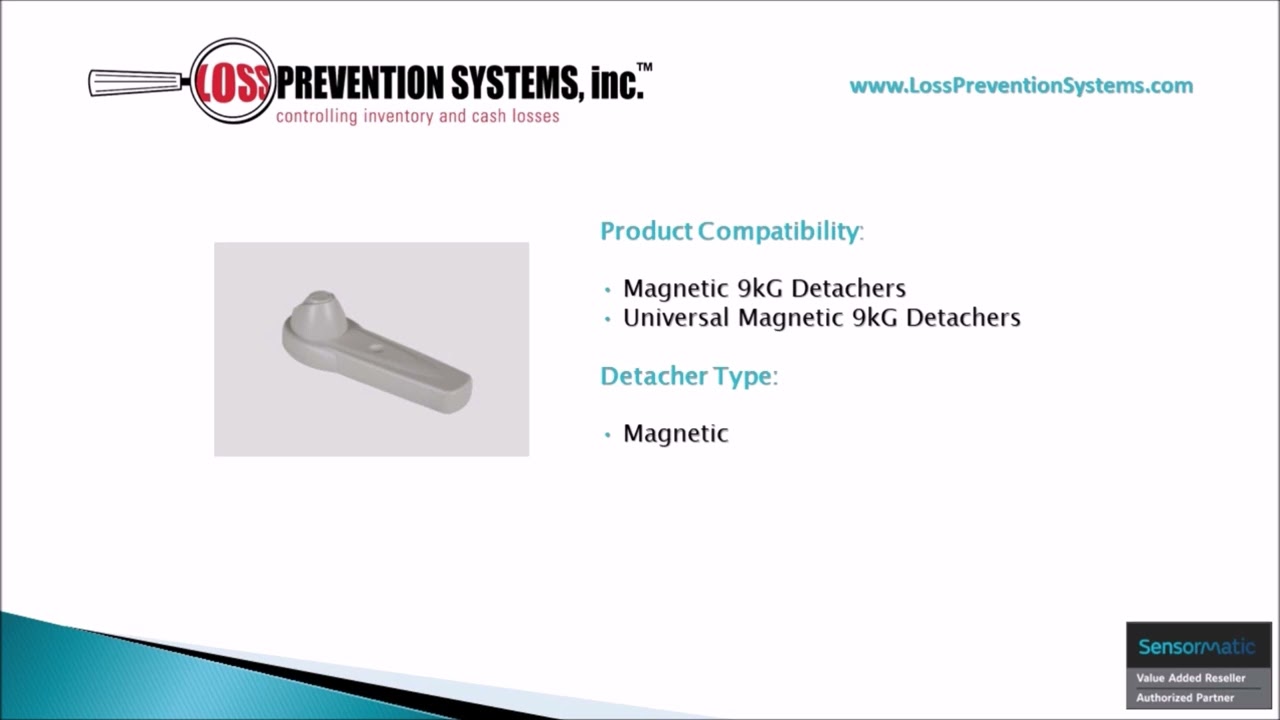 LOSS PREVENTION SYSTEMS, inc.™
controlling inventory and cash losses

www.LossPreventionSystems.com

Product Compatibility:

• Magnetic 9kG Detachers
• Universal Magnetic 9kG Detachers

Detacher Type:

• Magnetic

Sensormatic
Value Added Reseller
Authorized Partner